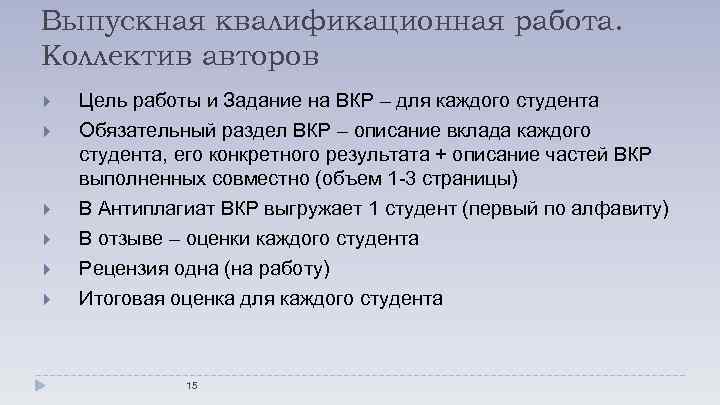 Выпускная квалификационная работа. Коллектив авторов

Цель работы и Задание на ВКР – для каждого студента

Обязательный раздел ВКР – описание вклада каждого студента, его конкретного результата + описание частей ВКР выполненных совместно (объем 1-3 страницы)

В Антиплагиат ВКР выгружает 1 студент (первый по алфавиту)

В отзыве – оценки каждого студента

Рецензия одна (на работу)

Итоговая оценка для каждого студента

15